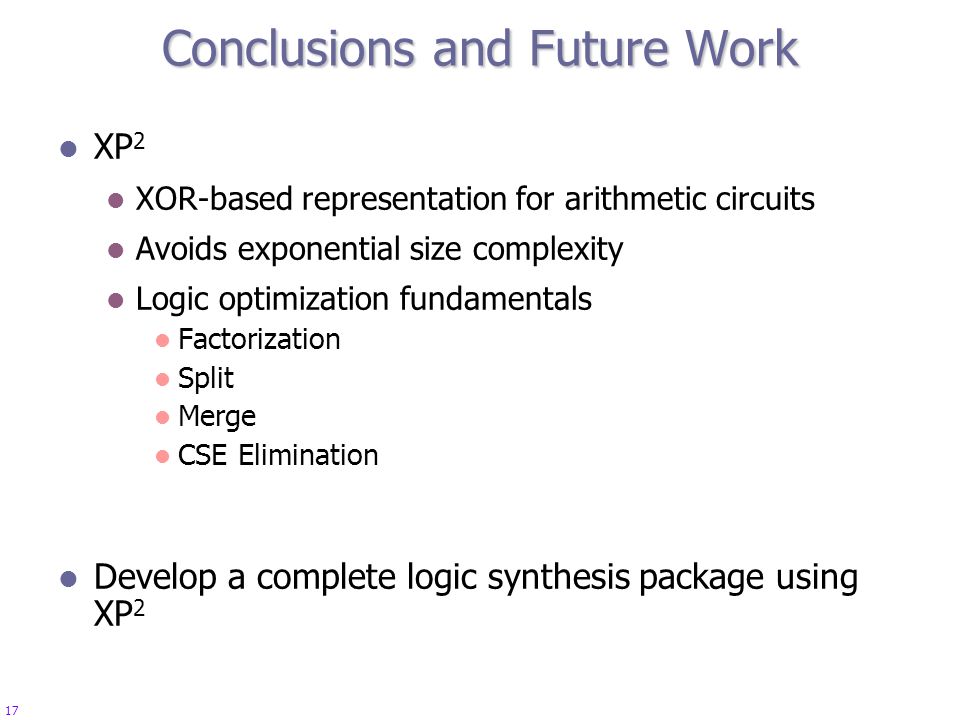 Conclusions and Future Work

- $XP^2$
  - XOR-based representation for arithmetic circuits
  - Avoids exponential size complexity
  - Logic optimization fundamentals
    - Factorization
    - Split
    - Merge
    - CSE Elimination

- Develop a complete logic synthesis package using $XP^2$

17